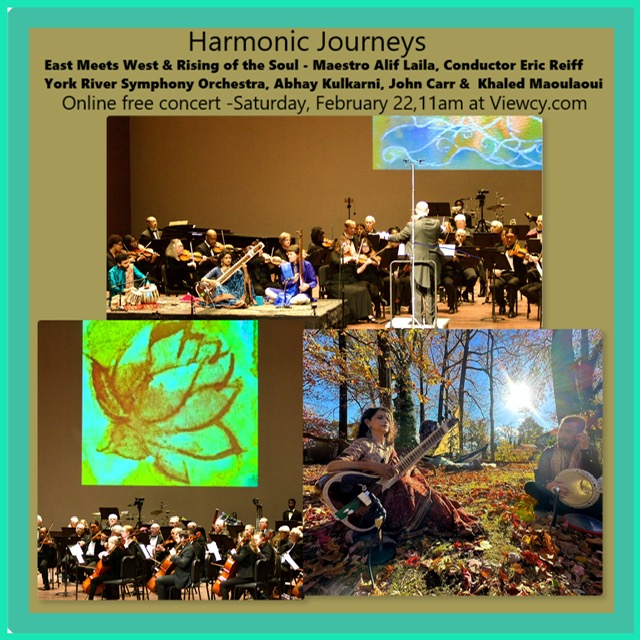 Harmonic Journeys

East Meets West & Rising of the Soul - Maestro Alif Laila, Conductor Eric Reiff
York River Symphony Orchestra, Abhay Kulkarni, John Carr & Khaled Maoulaoui
Online free concert -Saturday, February 22,11am at Viewcy.com